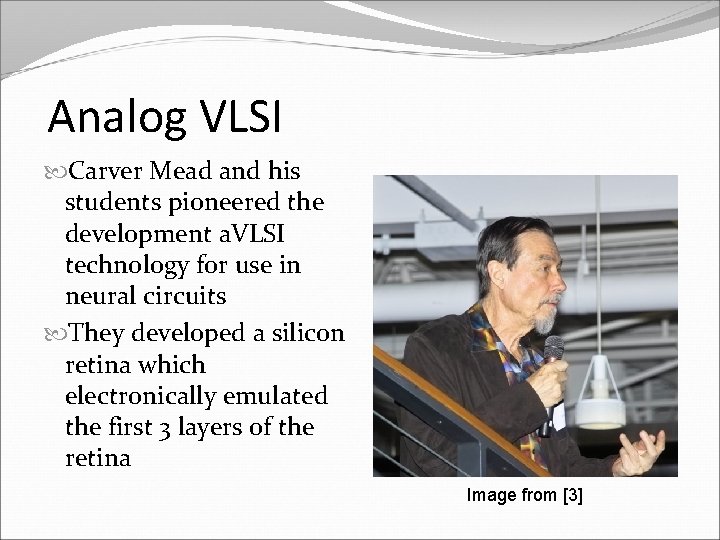 Analog VLSI

Carver Mead and his students pioneered the development aVLSI technology for use in neural circuits

They developed a silicon retina which electronically emulated the first 3 layers of the retina

Image from [3]